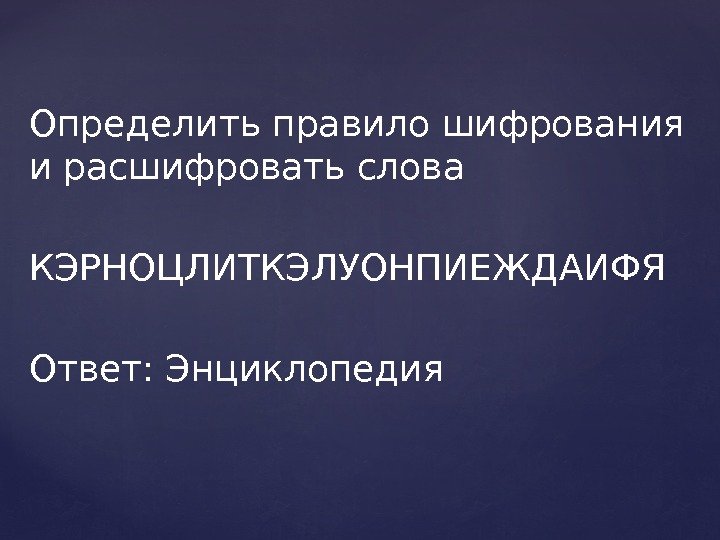 Определить правило шифрования и расшифровать слова

КЭРНОЦЛИТКЭЛУОНПИЕЖДАИФЯ

Ответ: Энциклопедия